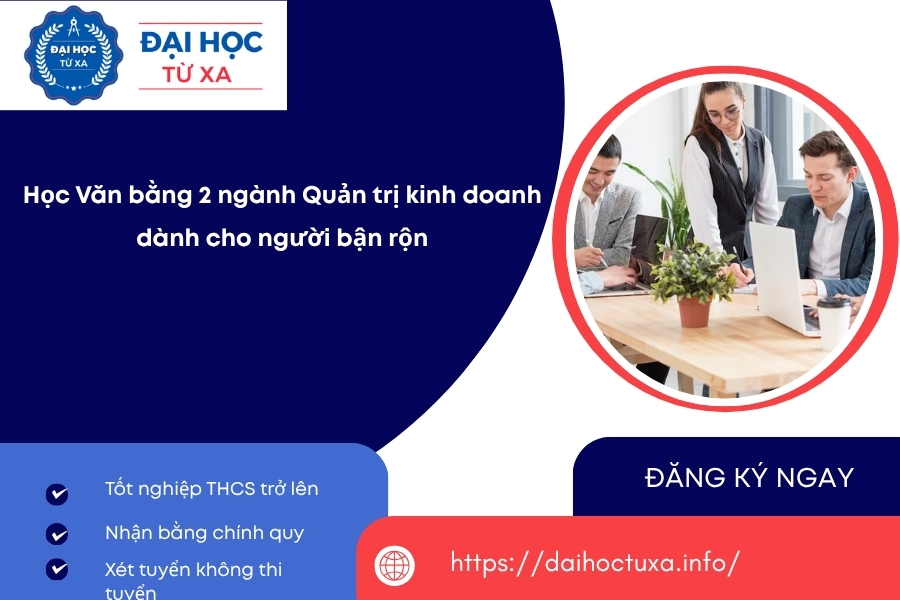 ĐẠI HỌC TỪ XA

ĐẠI HỌC
TỪ XA

Học Văn bằng 2 ngành Quản trị kinh doanh dành cho người bận rộn

Tốt nghiệp THCS trở lên

Nhận bằng chính quy

Xét tuyển không thi tuyển

ĐĂNG KÝ NGAY

https://daihoctuxa.info/